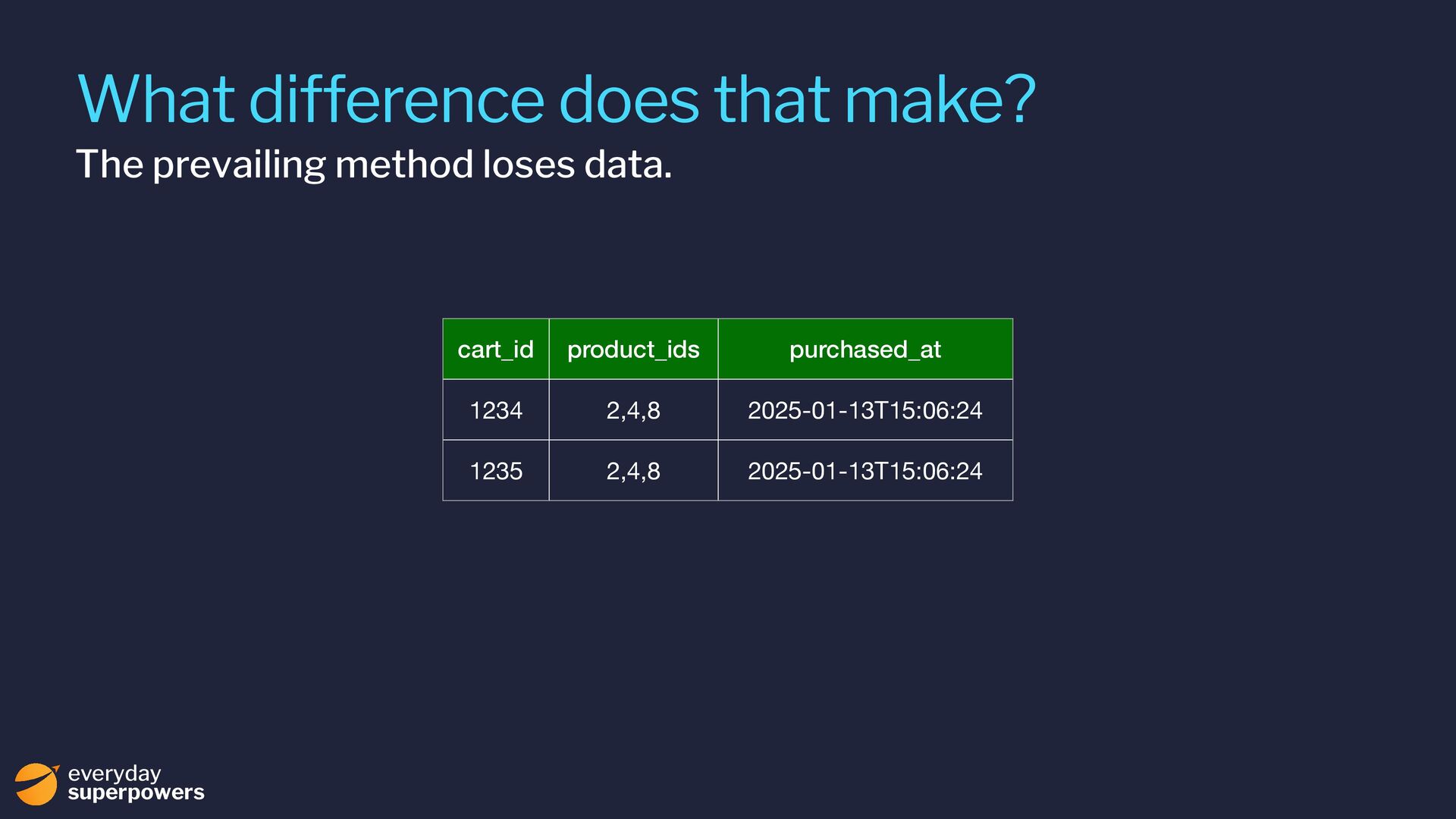 What difference does that make?

The prevailing method loses data.

| cart_id | product_ids | purchased_at |
|---|---|---|
| 1234 | 2,4,8 | 2025-01-13T15:06:24 |
| 1235 | 2,4,8 | 2025-01-13T15:06:24 |

everyday superpowers